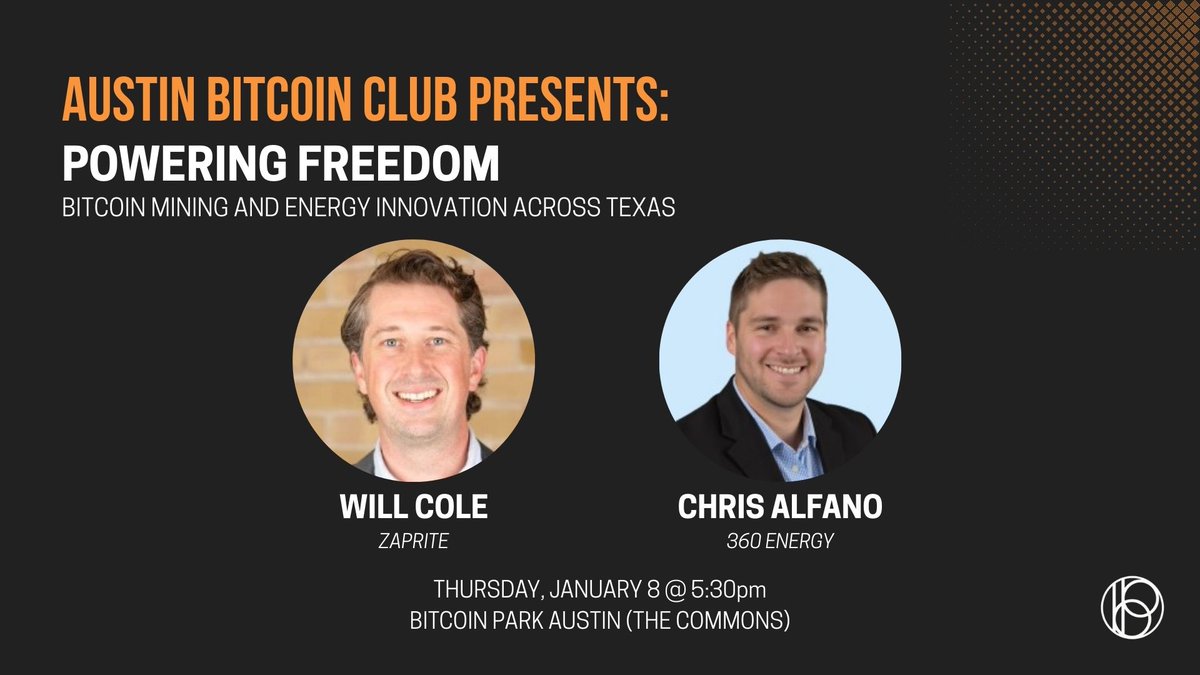 AUSTIN BITCOIN CLUB PRESENTS:
POWERING FREEDOM
BITCOIN MINING AND ENERGY INNOVATION ACROSS TEXAS

WILL COLE
ZAPRITE

CHRIS ALFANO
360 ENERGY

THURSDAY, JANUARY 8 @ 5:30pm
BITCOIN PARK AUSTIN (THE COMMONS)